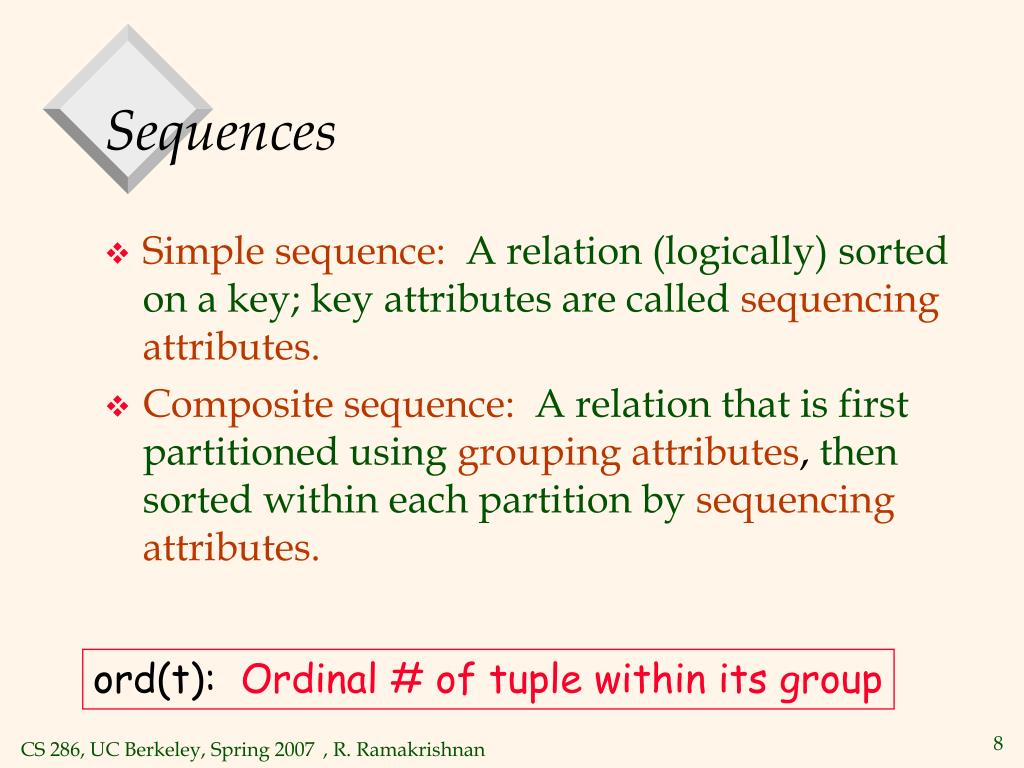 Sequences

❖ Simple sequence: A relation (logically) sorted on a key; key attributes are called sequencing attributes.

❖ Composite sequence: A relation that is first partitioned using grouping attributes, then sorted within each partition by sequencing attributes.

ord(t): Ordinal # of tuple within its group

CS 286, UC Berkeley, Spring 2007 , R. Ramakrishnan

8